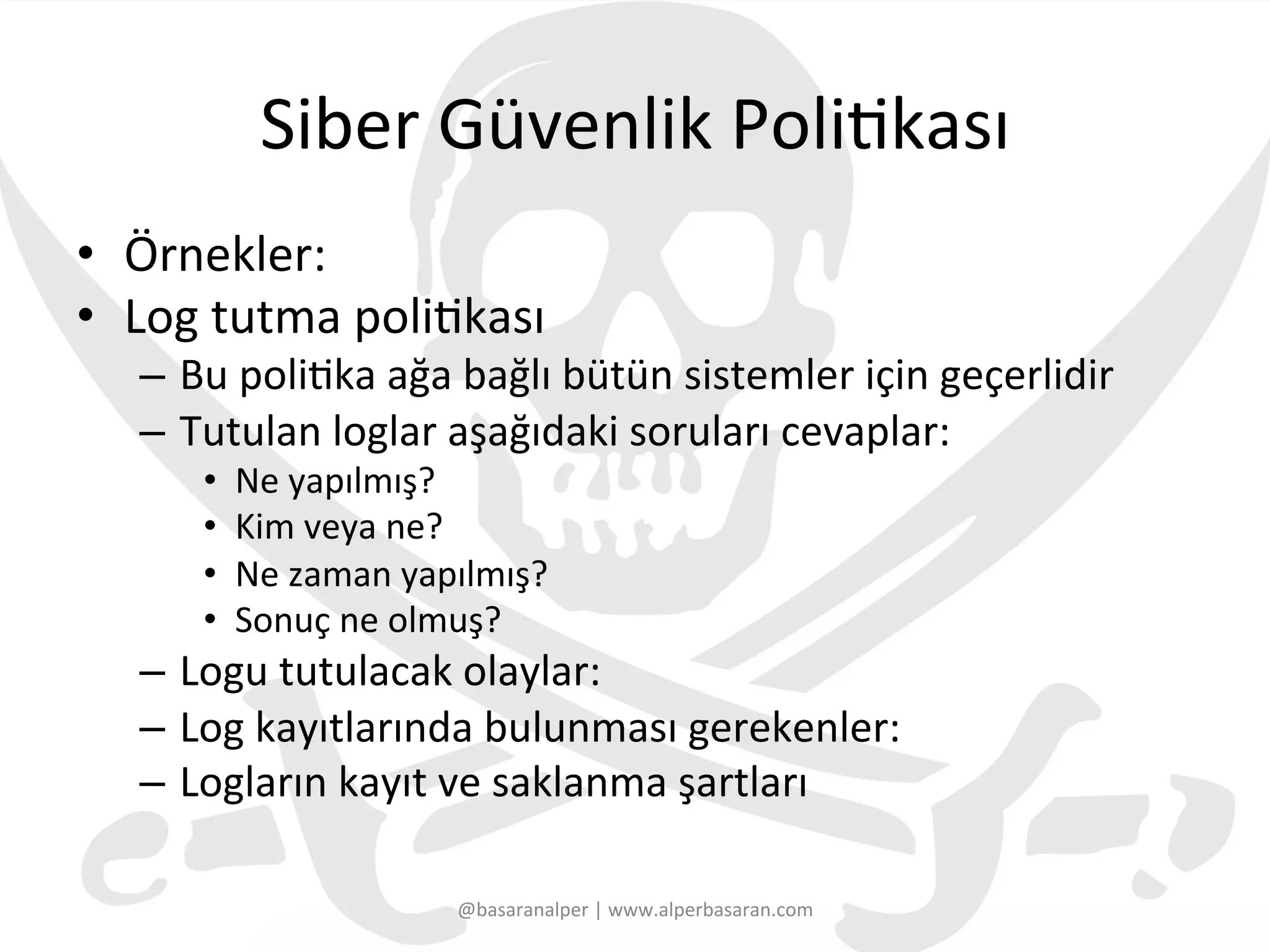 Siber Güvenlik Politikası

• Örnekler:
• Log tutma politikası
– Bu politika ağa bağlı bütün sistemler için geçerlidir
– Tutulan loglar aşağıdaki soruları cevaplar:
• Ne yapılmış?
• Kim veya ne?
• Ne zaman yapılmış?
• Sonuç ne olmuş?
– Logu tutulacak olaylar:
– Log kayıtlarında bulunması gerekenler:
– Logların kayıt ve saklanma şartları

@basaranalper | www.alperbasaran.com